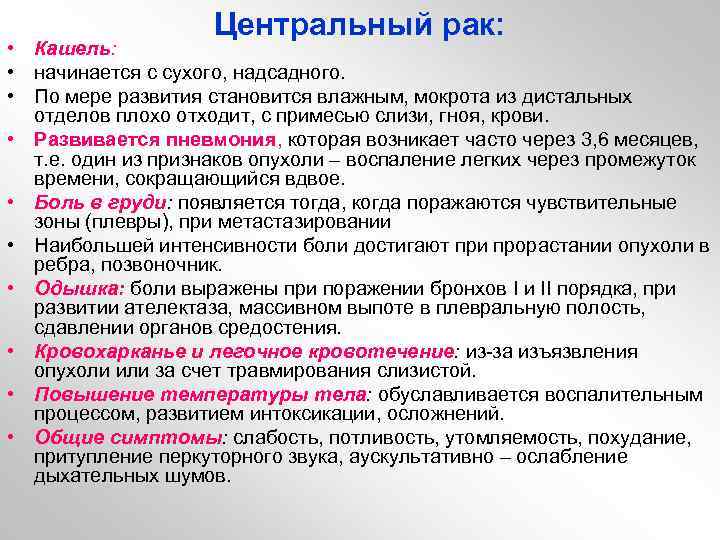 Центральный рак:

• Кашель:
• начинается с сухого, надсадного.
• По мере развития становится влажным, мокрота из дистальных отделов плохо отходит, с примесью слизи, гноя, крови.
• Развивается пневмония, которая возникает часто через 3,6 месяцев, т.е. один из признаков опухоли – воспаление легких через промежуток времени, сокращающийся вдвое.
• Боль в груди: появляется тогда, когда поражаются чувствительные зоны (плевры), при метастазировании
• Наибольшей интенсивности боли достигают при прорастании опухоли в ребра, позвоночник.
• Одышка: боли выражены при поражении бронхов I и II порядка, при развитии ателектаза, массивном выпоте в плевральную полость, сдавлении органов средостения.
• Кровохарканье и легочное кровотечение: из-за изъязвления опухоли или за счет травмирования слизистой.
• Повышение температуры тела: обуславливается воспалительным процессом, развитием интоксикации, осложнений.
• Общие симптомы: слабость, потливость, утомляемость, похудание, притупление перкуторного звука, аускультативно – ослабление дыхательных шумов.